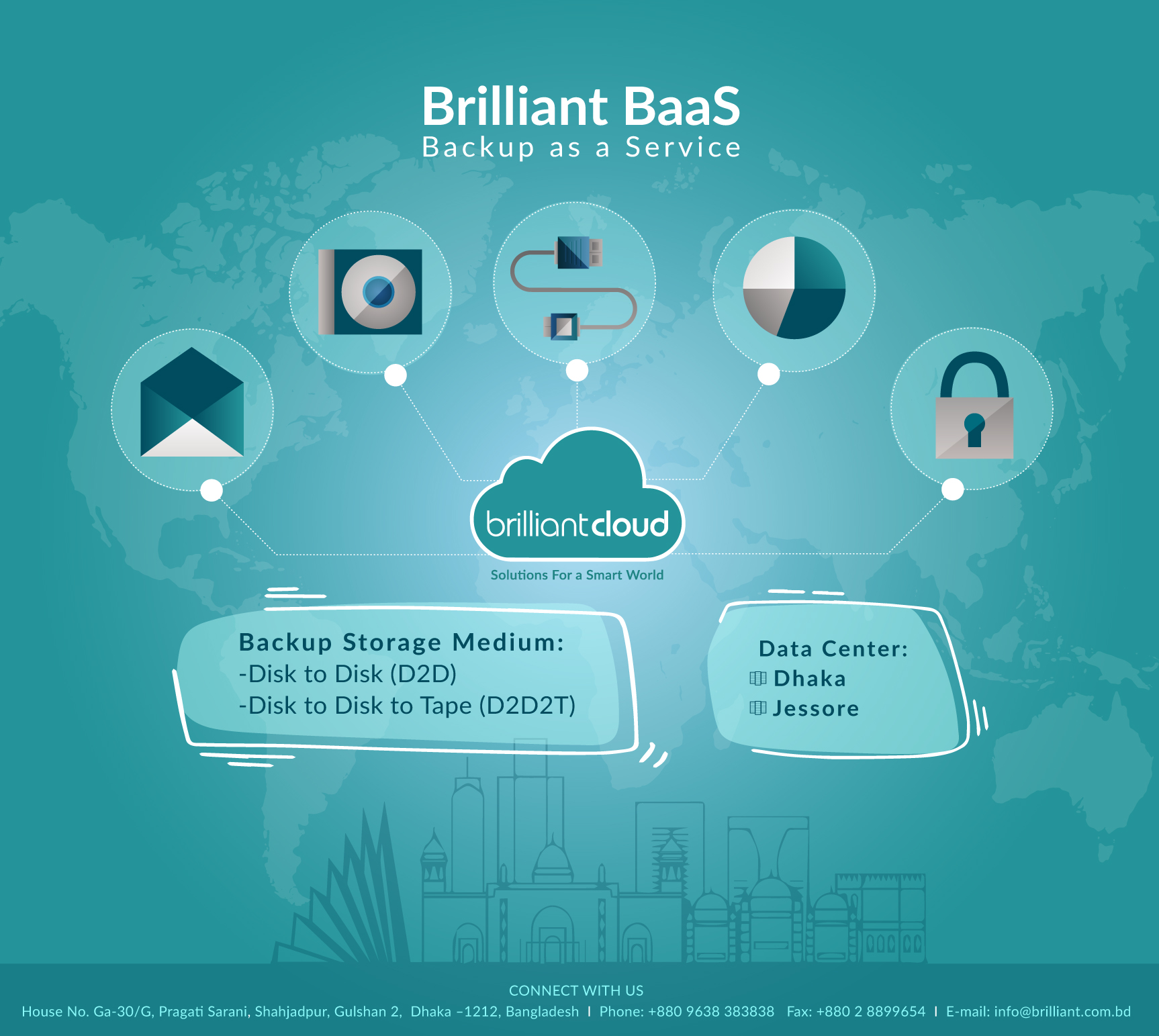 Brilliant BaaS
Backup as a Service

brilliantcloud
Solutions For a Smart World

Backup Storage Medium:
-Disk to Disk (D2D)
-Disk to Disk to Tape (D2D2T)

Data Center:
Dhaka
Jessore

CONNECT WITH US
House No. Ga-30/G, Pragati Sarani, Shahjadpur, Gulshan 2, Dhaka –1212, Bangladesh | Phone: +880 9638 383838 Fax: +880 2 8899654 | E-mail: info@brilliant.com.bd